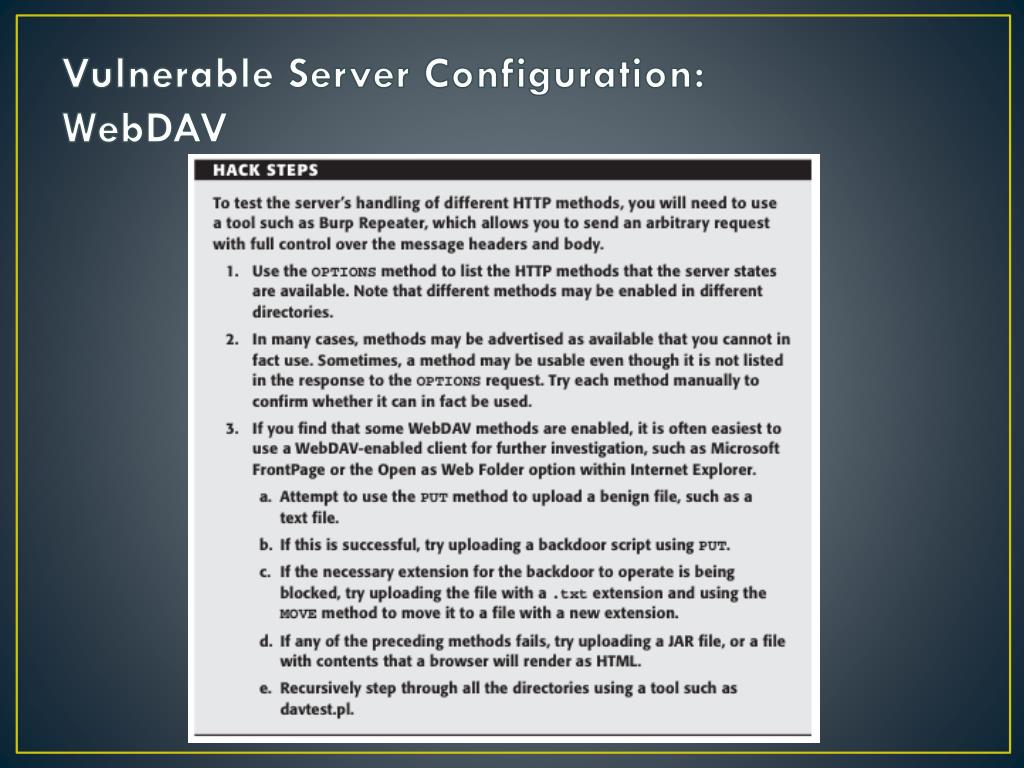 Vulnerable Server Configuration: WebDAV

HACK STEPS

To test the server's handling of different HTTP methods, you will need to use a tool such as Burp Repeater, which allows you to send an arbitrary request with full control over the message headers and body.

1. Use the OPTIONS method to list the HTTP methods that the server states are available. Note that different methods may be enabled in different directories.

2. In many cases, methods may be advertised as available that you cannot in fact use. Sometimes, a method may be usable even though it is not listed in the response to the OPTIONS request. Try each method manually to confirm whether it can in fact be used.

3. If you find that some WebDAV methods are enabled, it is often easiest to use a WebDAV-enabled client for further investigation, such as Microsoft FrontPage or the Open as Web Folder option within Internet Explorer.

a. Attempt to use the PUT method to upload a benign file, such as a text file.

b. If this is successful, try uploading a backdoor script using PUT.

c. If the necessary extension for the backdoor to operate is being blocked, try uploading the file with a .txt extension and using the MOVE method to move it to a file with a new extension.

d. If any of the preceding methods fails, try uploading a JAR file, or a file with contents that a browser will render as HTML.

e. Recursively step through all the directories using a tool such as davtest.pl.